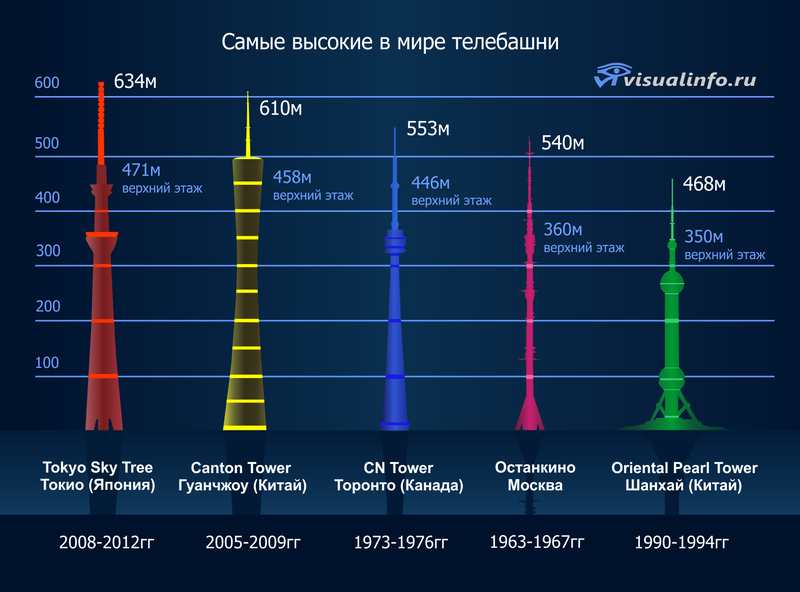 Самые высокие в мире телебашни

visualinfo.ru

600
500
400
300
200
100

634м
471м
верхний этаж

610м
458м
верхний этаж

553м
446м
верхний этаж

540м
360м
верхний этаж

468м
350м
верхний этаж

Tokyo Sky Tree
Токио (Япония)

Canton Tower
Гуанчжоу (Китай)

CN Tower
Торонто (Канада)

Останкино
Москва

Oriental Pearl Tower
Шанхай (Китай)

2008-2012гг

2005-2009гг

1973-1976гг

1963-1967гг

1990-1994гг